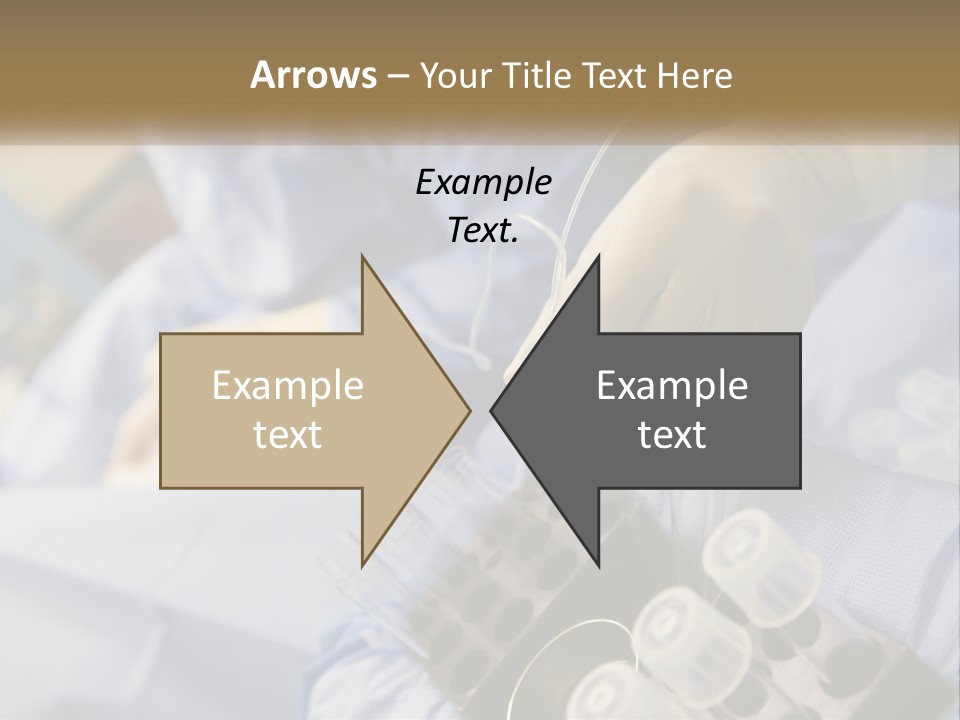 Arrows – Your Title Text Here

Example Text.

Example text

Example text